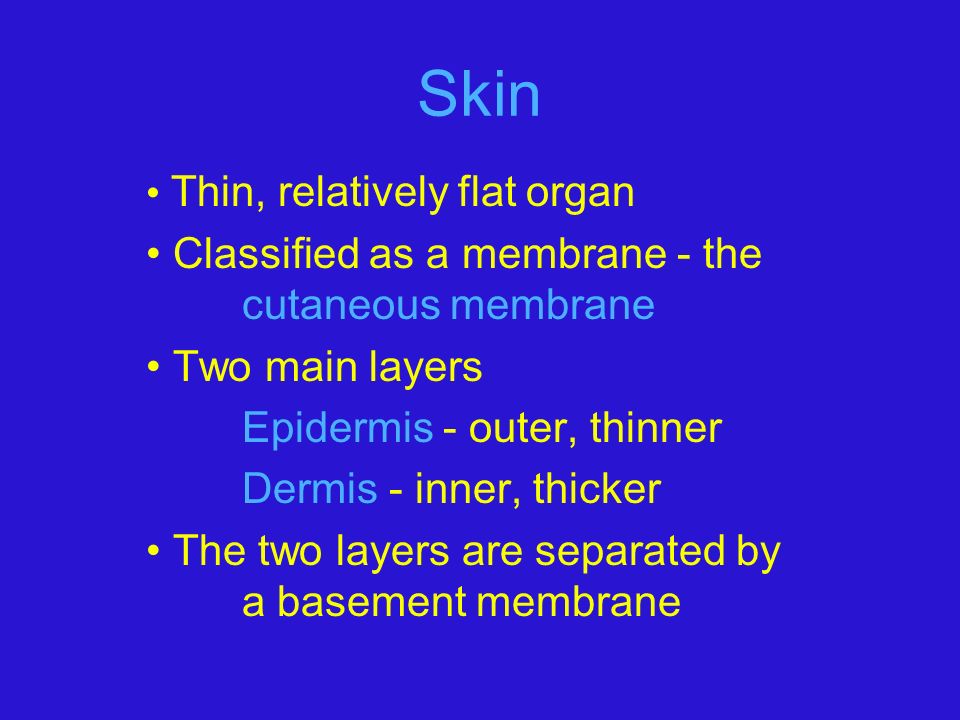 Skin

• Thin, relatively flat organ

• Classified as a membrane - the cutaneous membrane

• Two main layers

Epidermis - outer, thinner

Dermis - inner, thicker

• The two layers are separated by a basement membrane